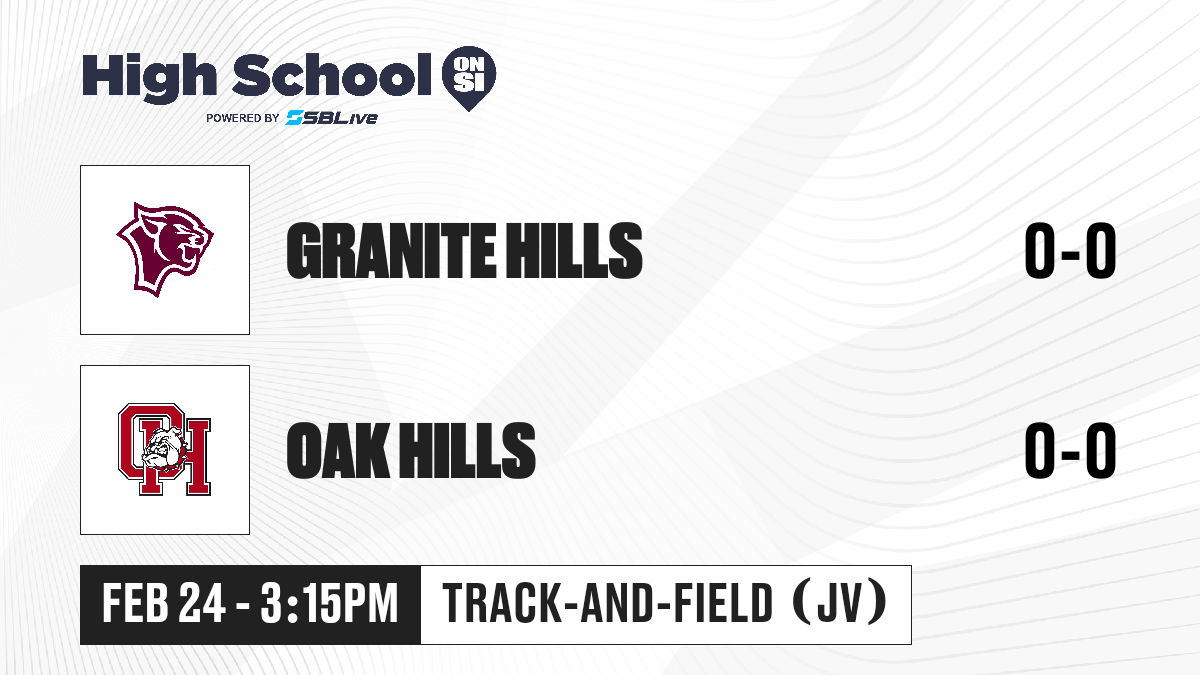 High School ON SI
POWERED BY SBLive

GRANITE HILLS 0-0

OH

OAK HILLS 0-0

FEB 24 - 3:15PM TRACK-AND-FIELD (JV)